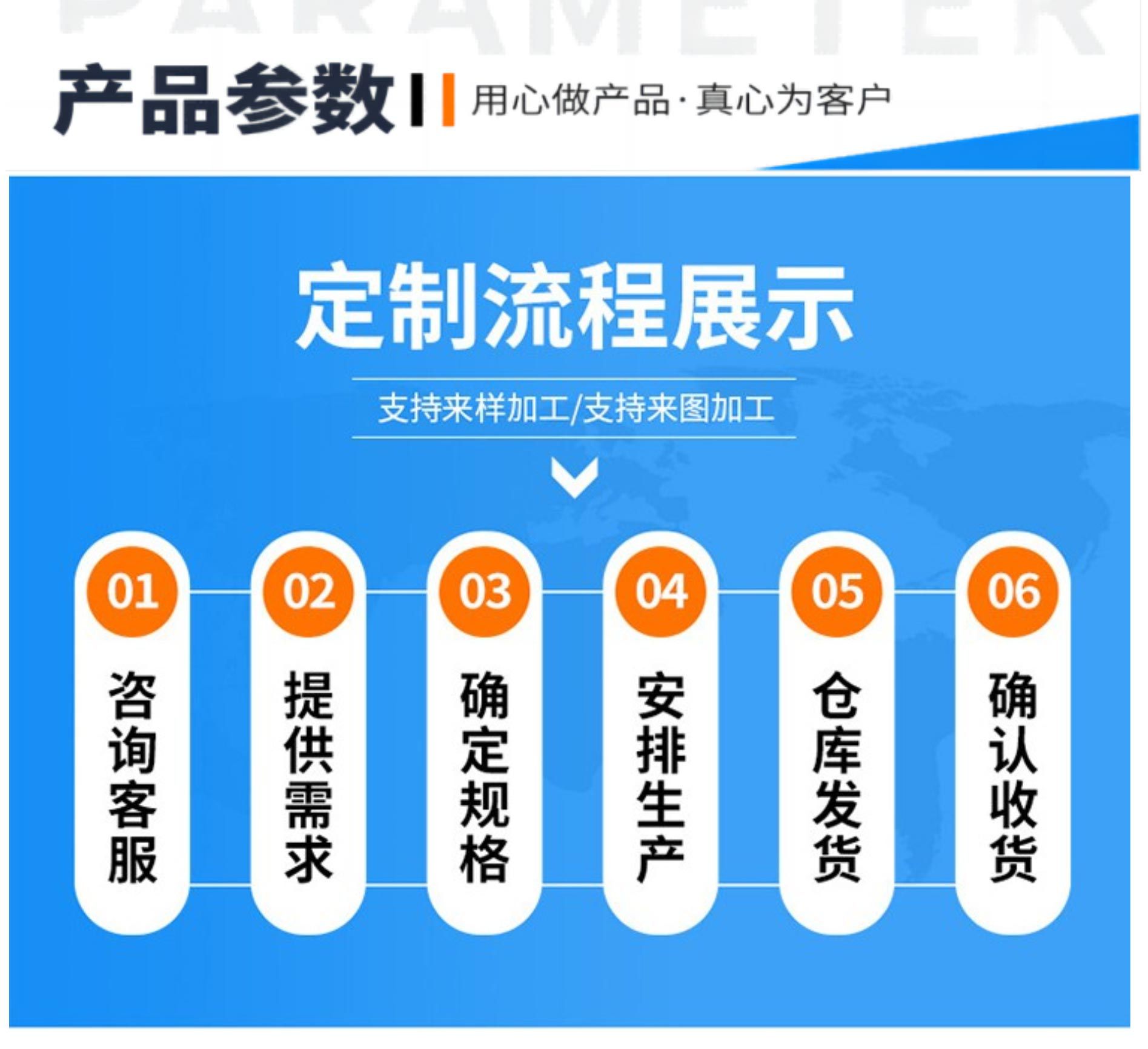 PARAMETER

产品参数 用心做产品·真心为客户

定制流程展示

支持来样加工/支持来图加工

01 咨询客服

02 提供需求

03 确定规格

04 安排生产

05 仓库发货

06 确认收货